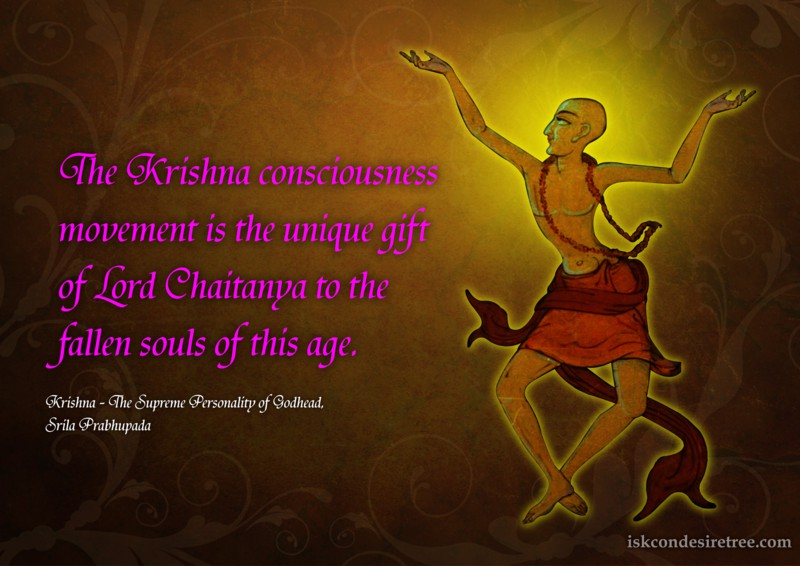 The Krishna consciousness movement is the unique gift of Lord Chaitanya to the fallen souls of this age.

Krishna - The Supreme Personality of Godhead,
Srila Prabhupada

iskcondesiretree.com